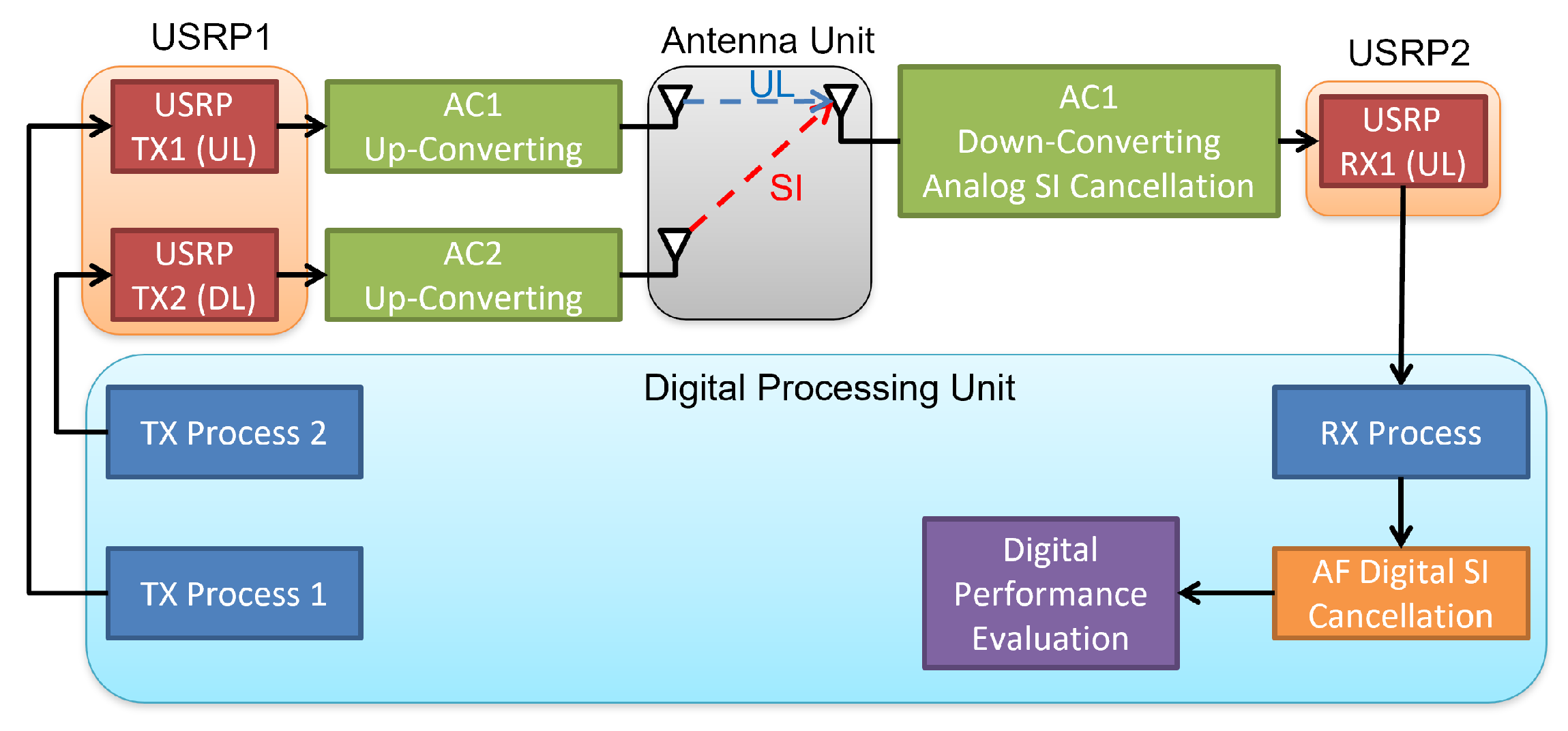 USRP1

USRP TX1 (UL)

USRP TX2 (DL)

AC1 Up-Converting

AC2 Up-Converting

Antenna Unit

UL

SI

AC1 Down-Converting Analog SI Cancellation

USRP2

USRP RX1 (UL)

Digital Processing Unit

TX Process 2

TX Process 1

RX Process

AF Digital SI Cancellation

Digital Performance Evaluation